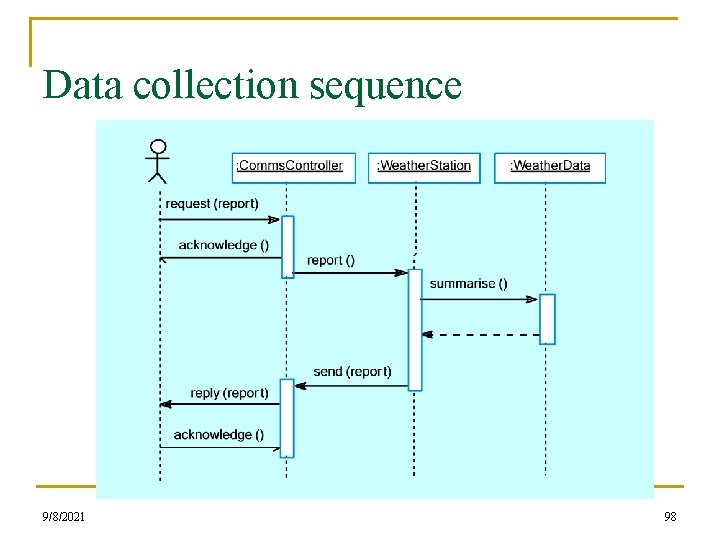 Data collection sequence

:CommsController
:WeatherStation
:WeatherData

request (report)
acknowledge ()
report ()
summarise ()
send (report)
reply (report)
acknowledge ()

9/8/2021
98